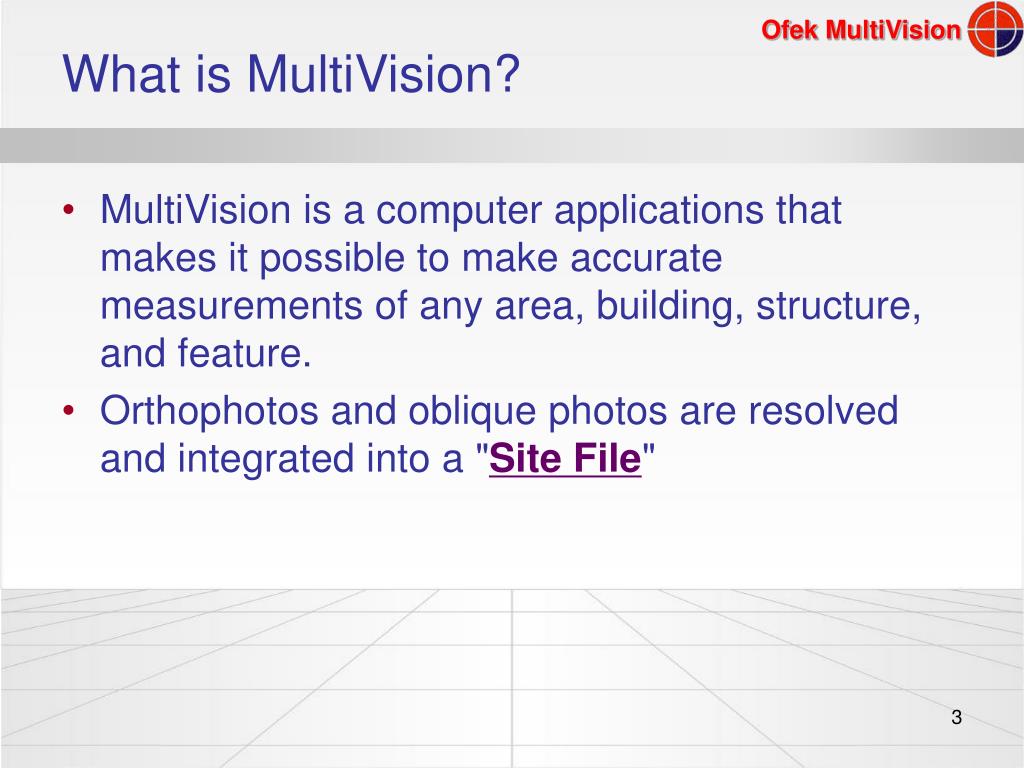 Ofek MultiVision

What is MultiVision?

• MultiVision is a computer applications that makes it possible to make accurate measurements of any area, building, structure, and feature.
• Orthophotos and oblique photos are resolved and integrated into a "Site File"

3